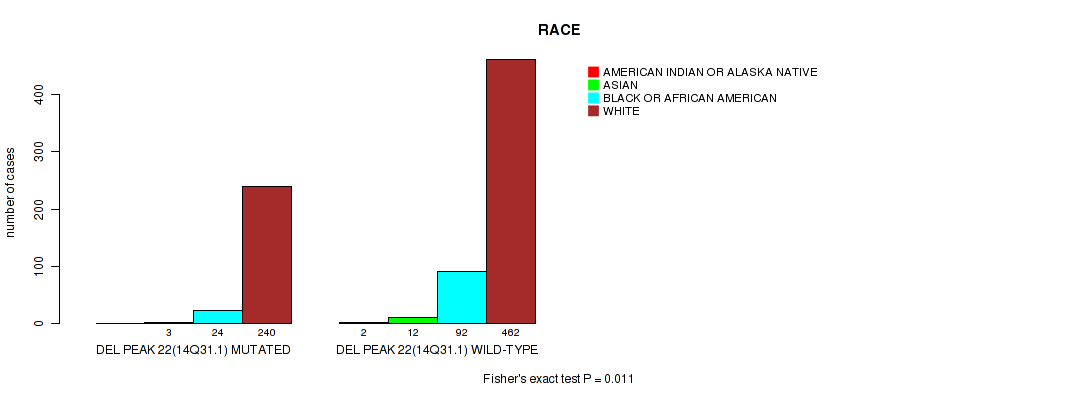 RACE

AMERICAN INDIAN OR ALASKA NATIVE
ASIAN
BLACK OR AFRICAN AMERICAN
WHITE

number of cases

0
100
200
300
400

3
24
240
2
12
92
462

DEL PEAK 22(14Q31.1) MUTATED
DEL PEAK 22(14Q31.1) WILD-TYPE

Fisher's exact test P = 0.011